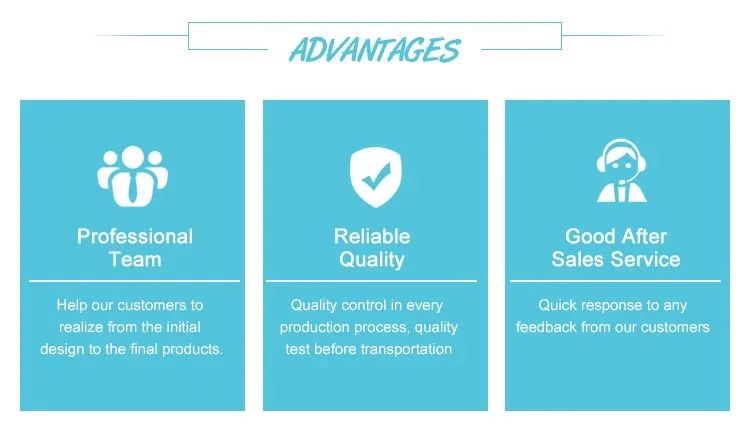 ADVANTAGES

Professional Team

Help our customers to realize from the initial design to the final products.

Reliable Quality

Quality control in every production process, quality test before transportation

Good After Sales Service

Quick response to any feedback from our customers